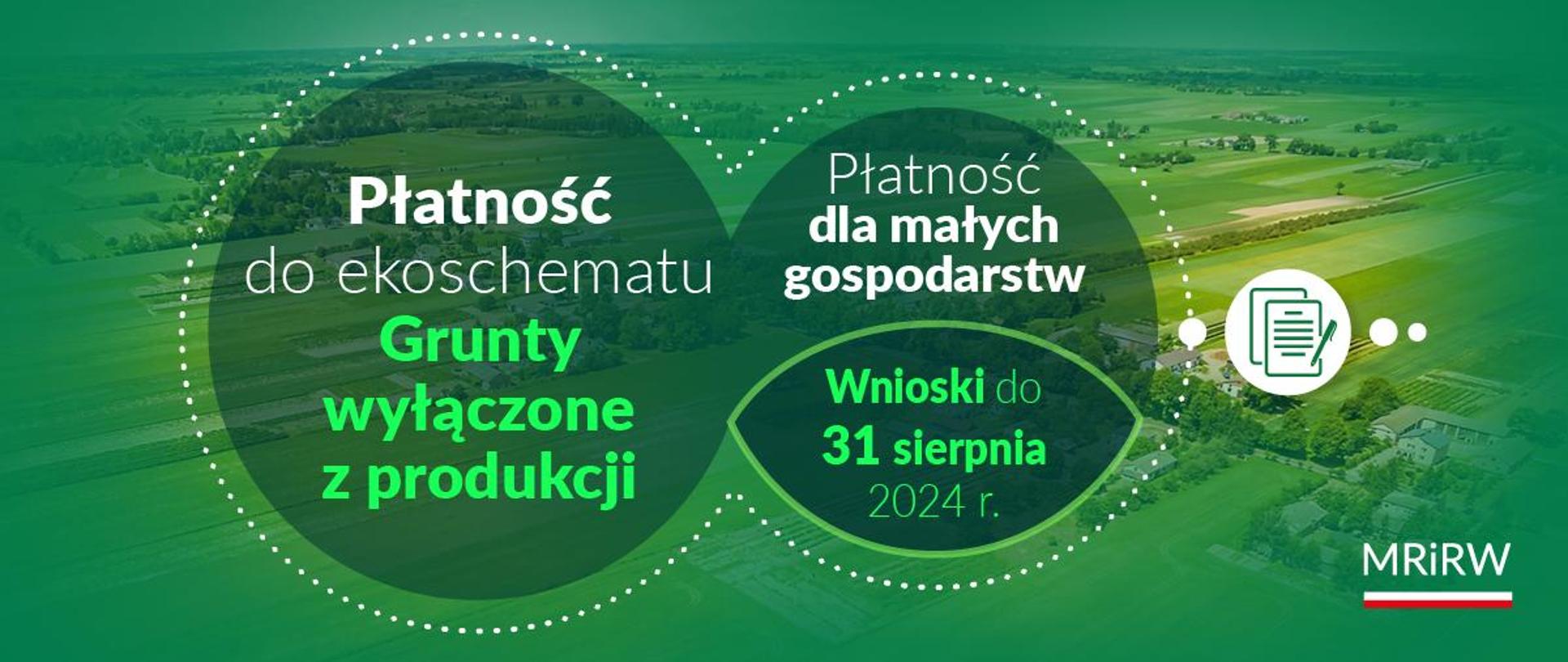 Płatność do ekoschematu Grunty wyłączone z produkcji

Płatność dla małych gospodarstw

Wnioski do 31 sierpnia 2024 r.

MRiRW